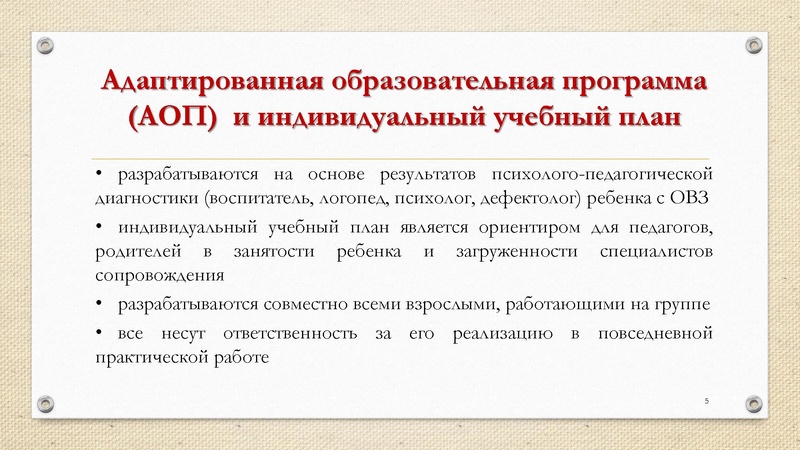 Адаптированная образовательная программа (АОП) и индивидуальный учебный план

• разрабатываются на основе результатов психолого-педагогической диагностики (воспитатель, логопед, психолог, дефектолог) ребенка с ОВЗ

• индивидуальный учебный план является ориентиром для педагогов, родителей в занятости ребенка и загруженности специалистов сопровождения

• разрабатываются совместно всеми взрослыми, работающими на группе

• все несут ответственность за его реализацию в повседневной практической работе

5